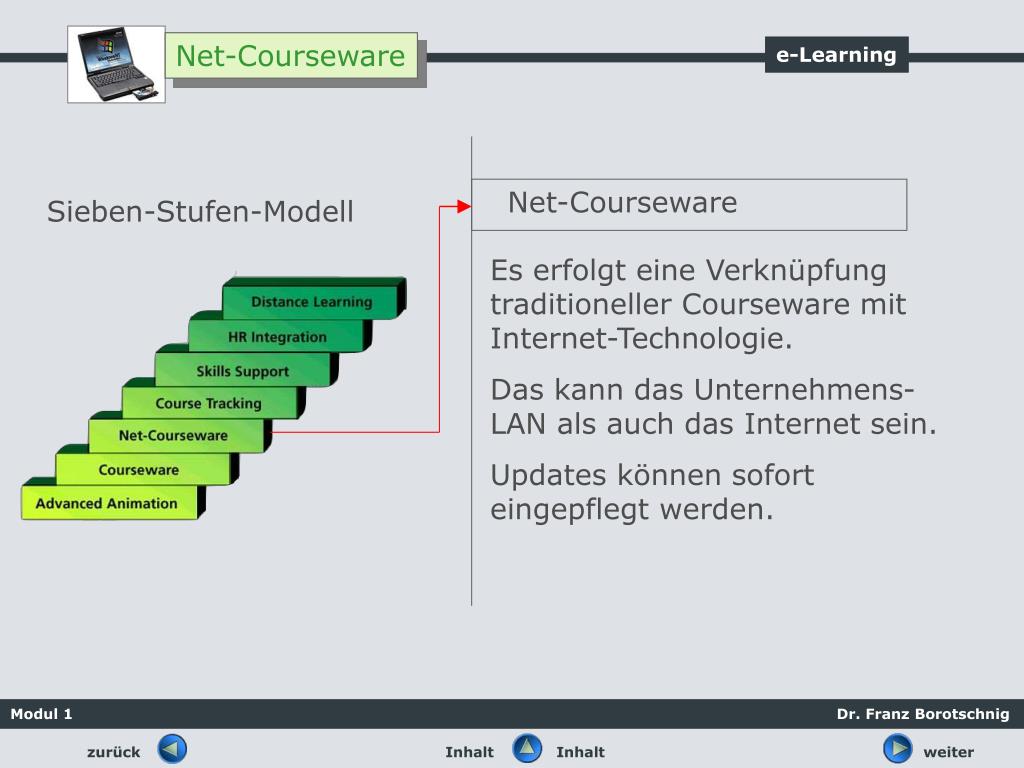 Net-Courseware

e-Learning

Sieben-Stufen-Modell

Distance Learning

HR Integration

Skills Support

Course Tracking

Net-Courseware

Courseware

Advanced Animation

Net-Courseware

Es erfolgt eine Verknüpfung traditioneller Courseware mit Internet-Technologie.

Das kann das Unternehmens-LAN als auch das Internet sein.

Updates können sofort eingepflegt werden.

Modul 1

Dr. Franz Borotschnig

zurück

Inhalt

Inhalt

weiter